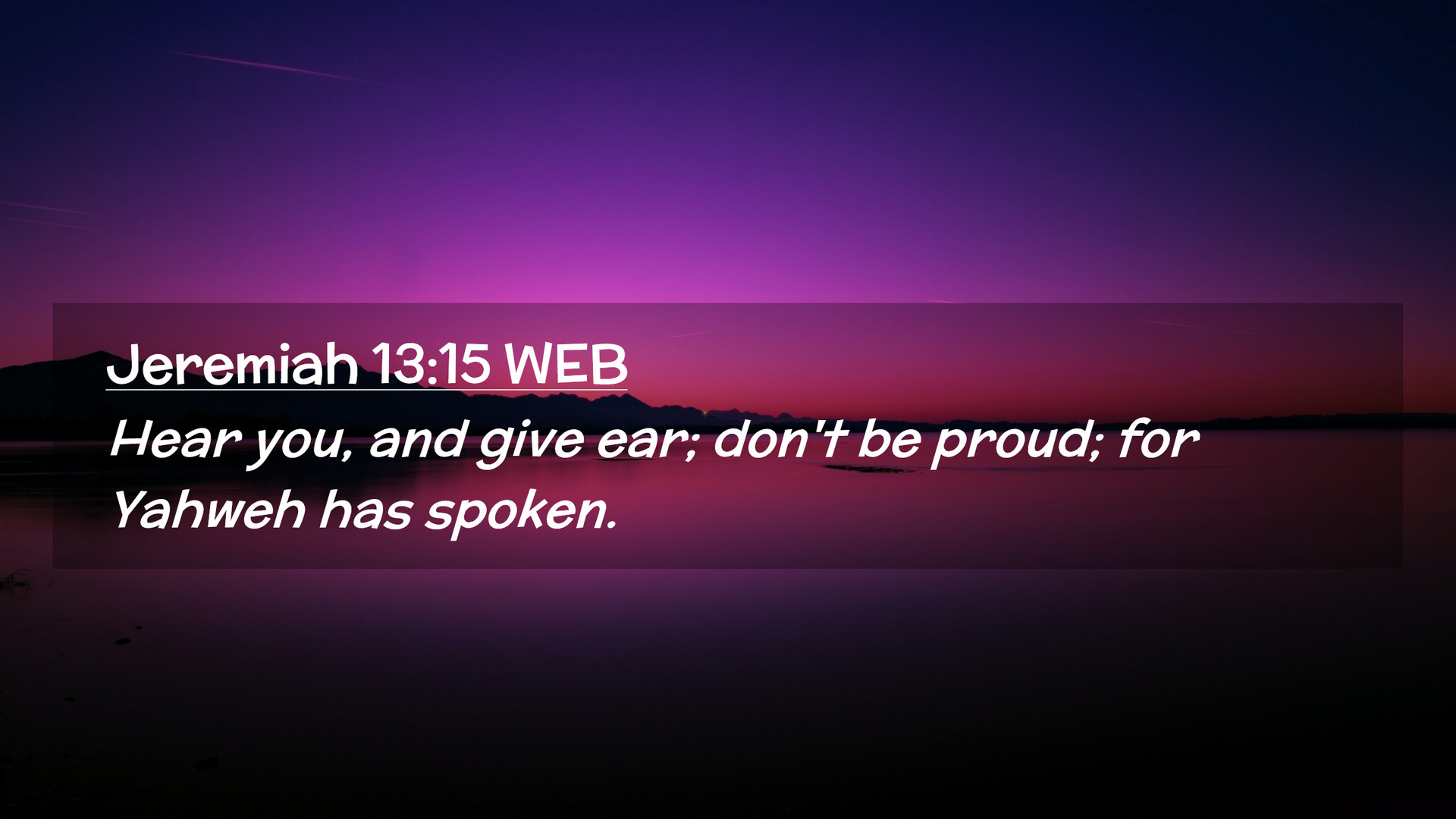 Jeremiah 13:15 WEB

Hear you, and give ear; don't be proud; for Yahweh has spoken.